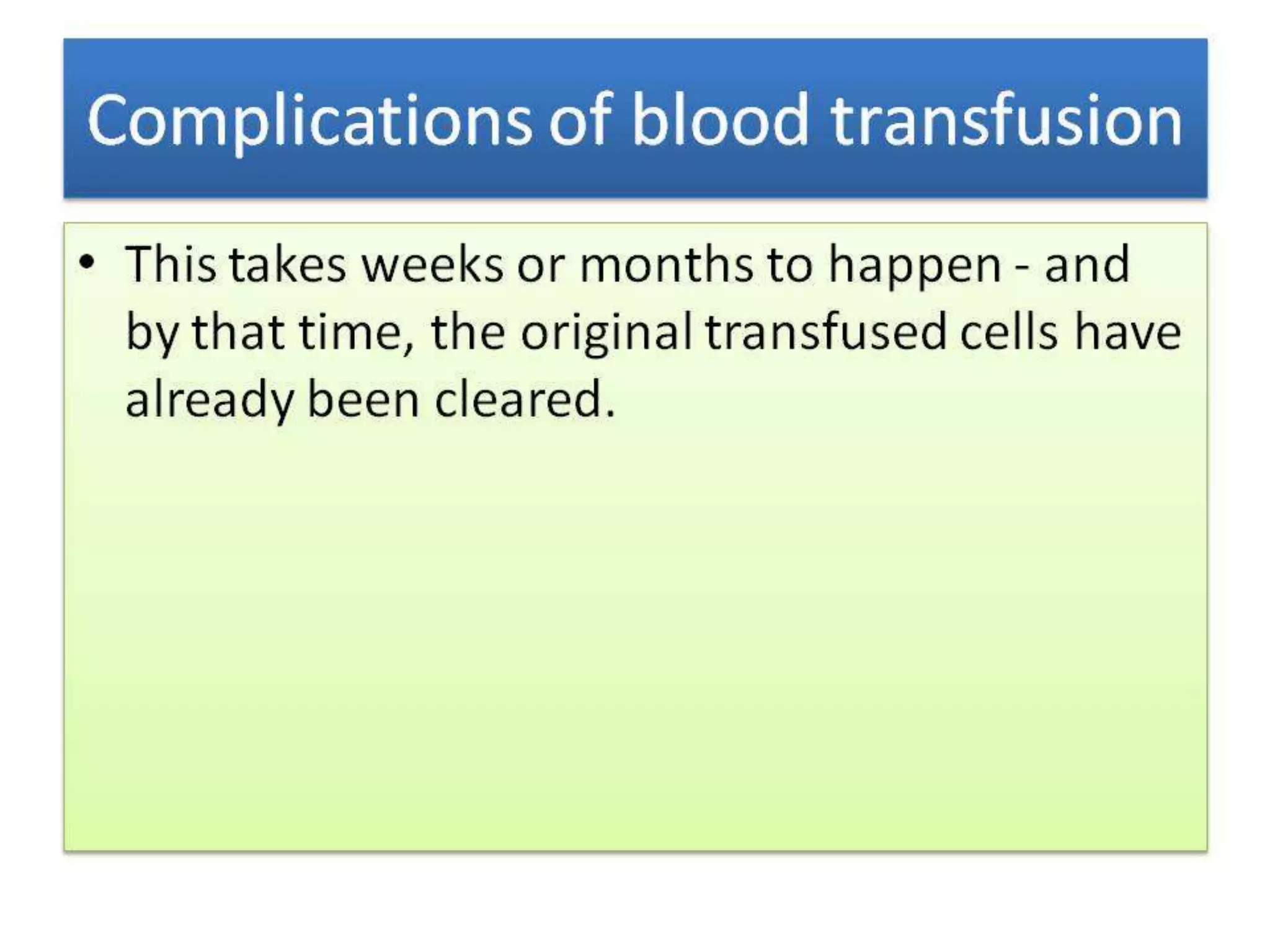 Complications of blood transfusion

• This takes weeks or months to happen - and by that time, the original transfused cells have already been cleared.